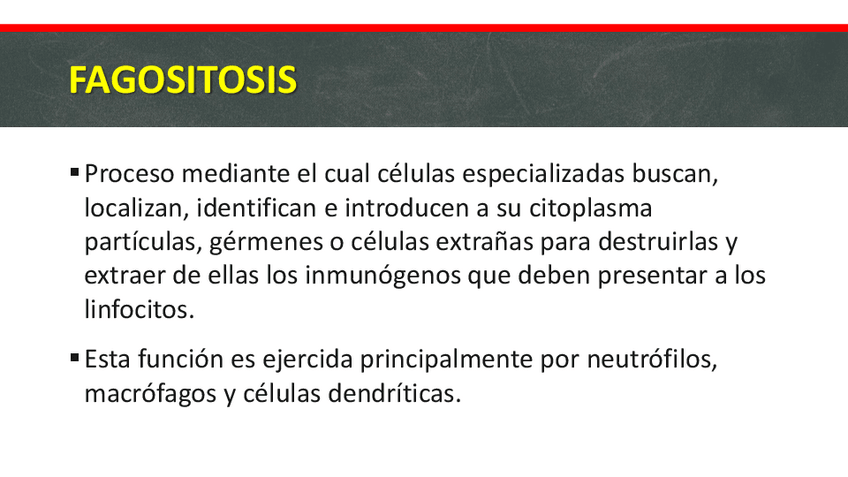 FAGOSITOSIS

▪ Proceso mediante el cual células especializadas buscan, localizan, identifican e introducen a su citoplasma partículas, gérmenes o células extrañas para destruirlas y extraer de ellas los inmunógenos que deben presentar a los linfocitos.

▪ Esta función es ejercida principalmente por neutrófilos, macrófagos y células dendríticas.